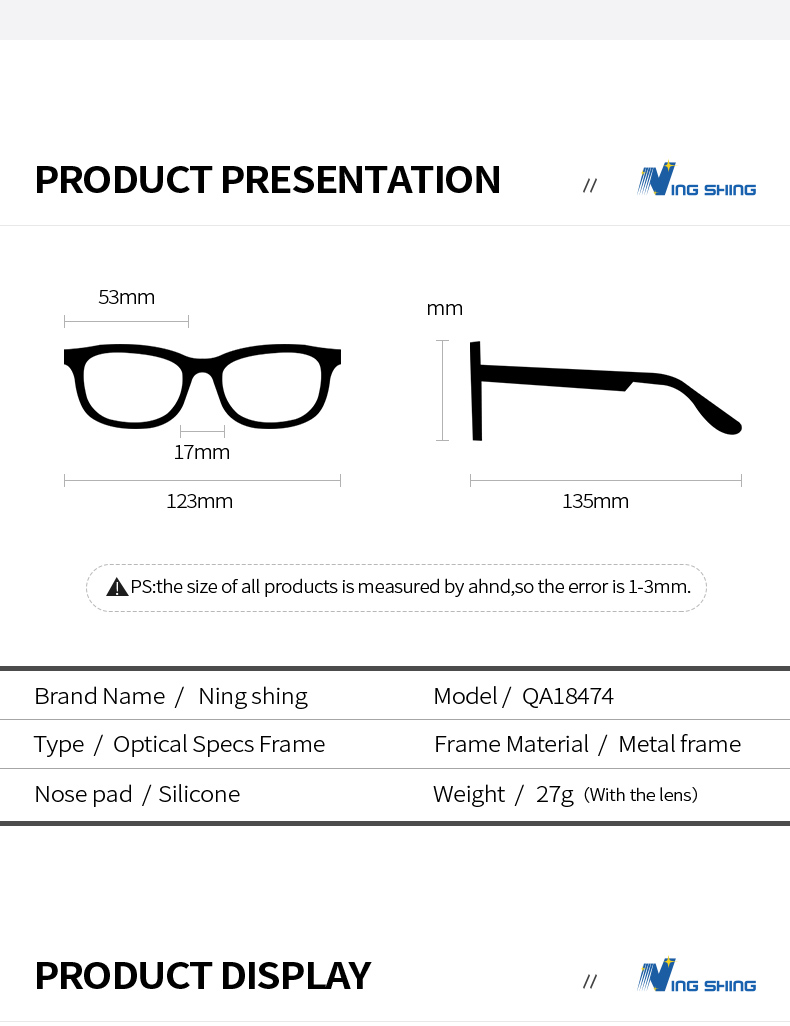 PRODUCT PRESENTATION

//

NING SHING

53mm

17mm

123mm

mm

135mm

PS:the size of all products is measured by ahnd,so the error is 1-3mm.

| Brand Name / Ning shing | Model / QA18474 |
|---|---|
| Type / Optical Specs Frame | Frame Material / Metal frame |
| Nose pad / Silicone | Weight / 27g (With the lens) |

PRODUCT DISPLAY

//

NING SHING